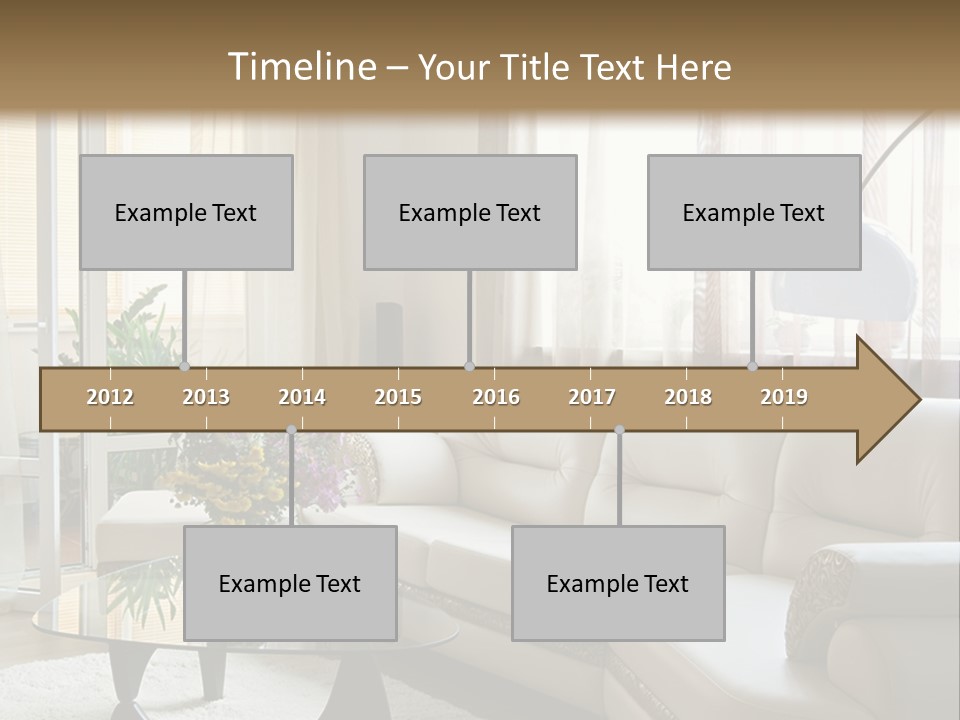 Timeline – Your Title Text Here

Example Text

Example Text

Example Text

2012 2013 2014 2015 2016 2017 2018 2019

Example Text

Example Text